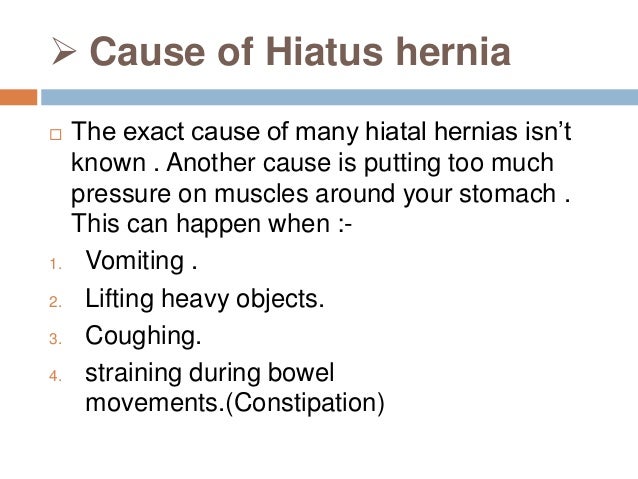 ➢ Cause of Hiatus hernia

□ The exact cause of many hiatal hernias isn't known . Another cause is putting too much pressure on muscles around your stomach . This can happen when :-

1. Vomiting .
2. Lifting heavy objects.
3. Coughing.
4. straining during bowel movements.(Constipation)